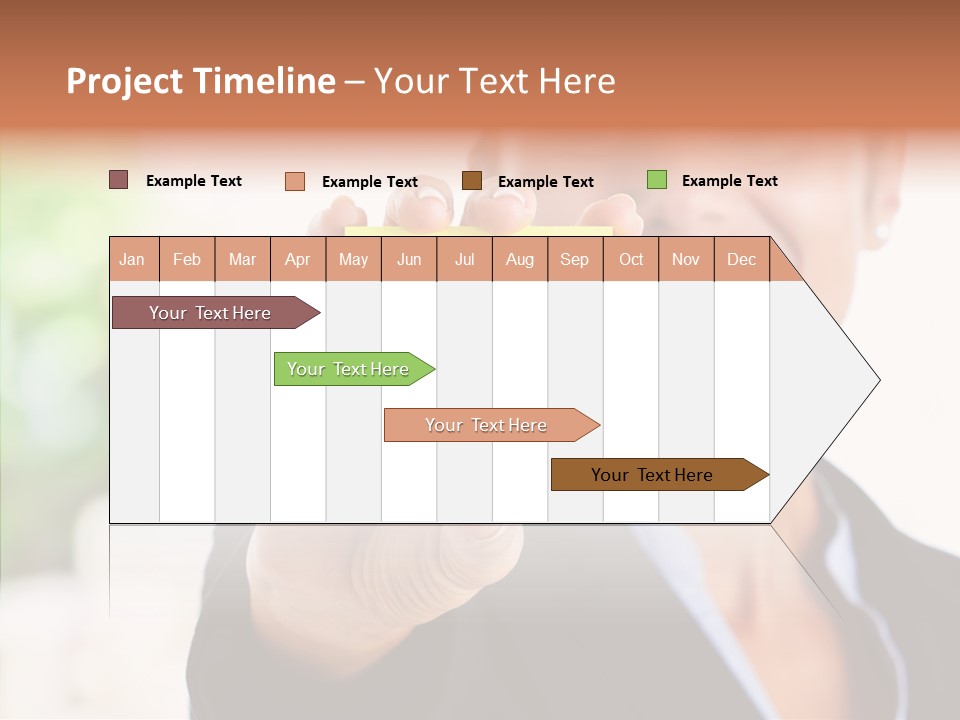 Project Timeline – Your Text Here

Example Text Example Text Example Text Example Text

| Jan | Feb | Mar | Apr | May | Jun | Jul | Aug | Sep | Oct | Nov | Dec |
|---|---|---|---|---|---|---|---|---|---|---|---|

Your Text Here

Your Text Here

Your Text Here

Your Text Here